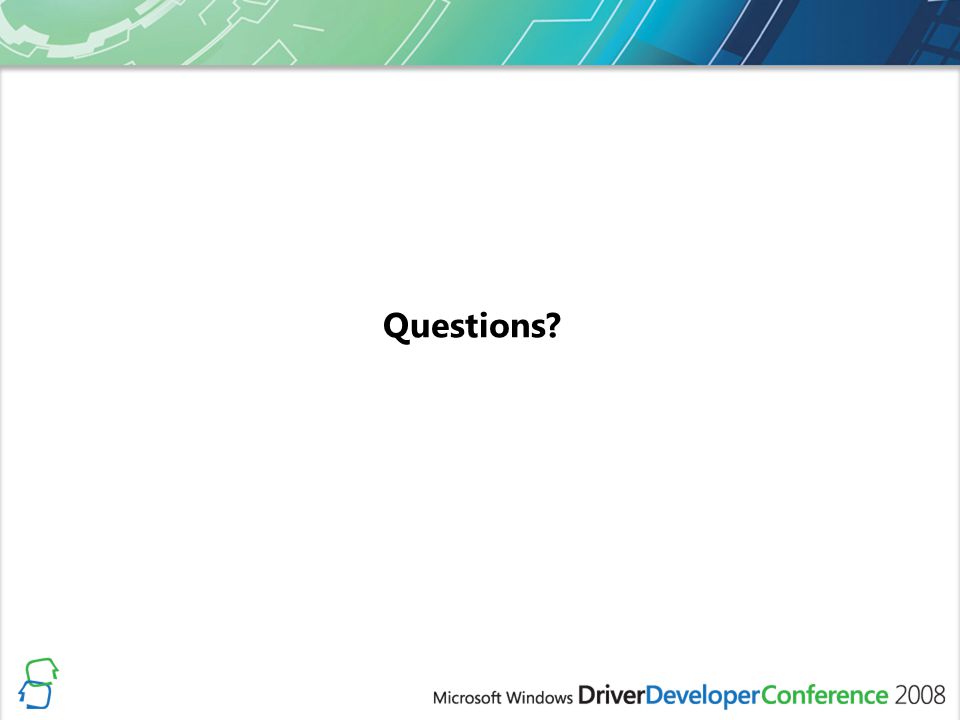 Questions?

Microsoft Windows DriverDeveloperConference 2008